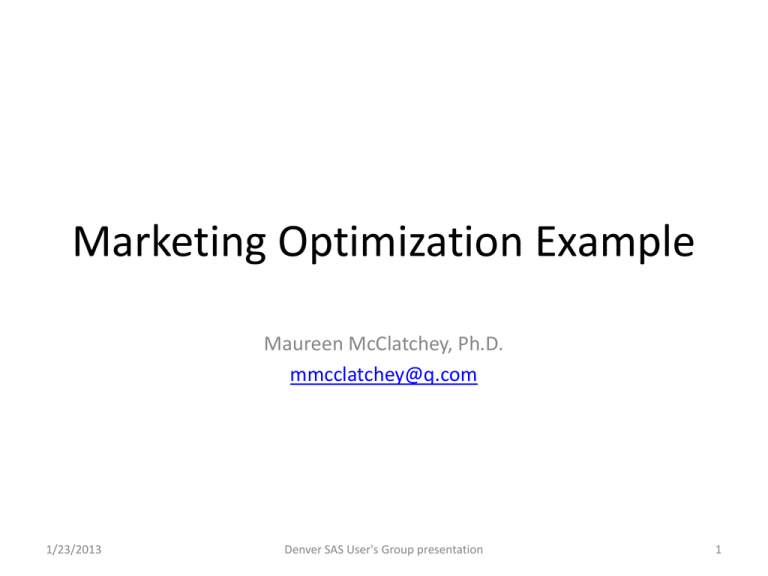 Marketing Optimization Example

Maureen McClatchey, Ph.D.

mmcclatchey@q.com

1/23/2013

Denver SAS User's Group presentation

1